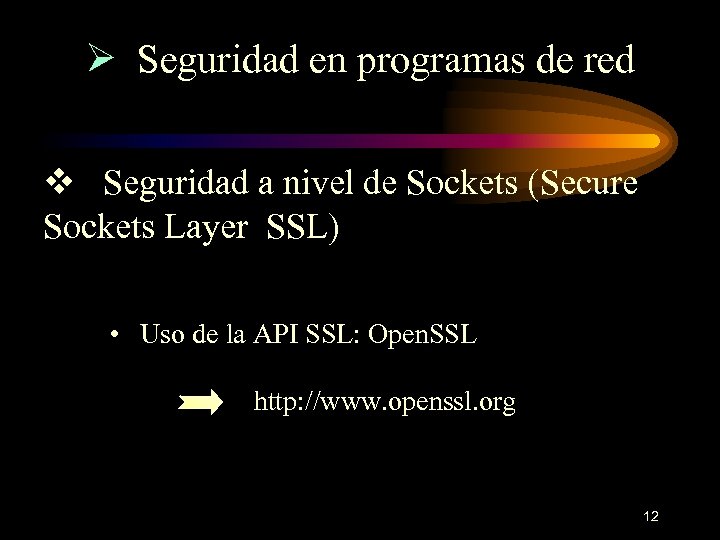 ➢ Seguridad en programas de red

❖ Seguridad a nivel de Sockets (Secure Sockets Layer SSL)

• Uso de la API SSL: OpenSSL

http://www.openssl.org

12